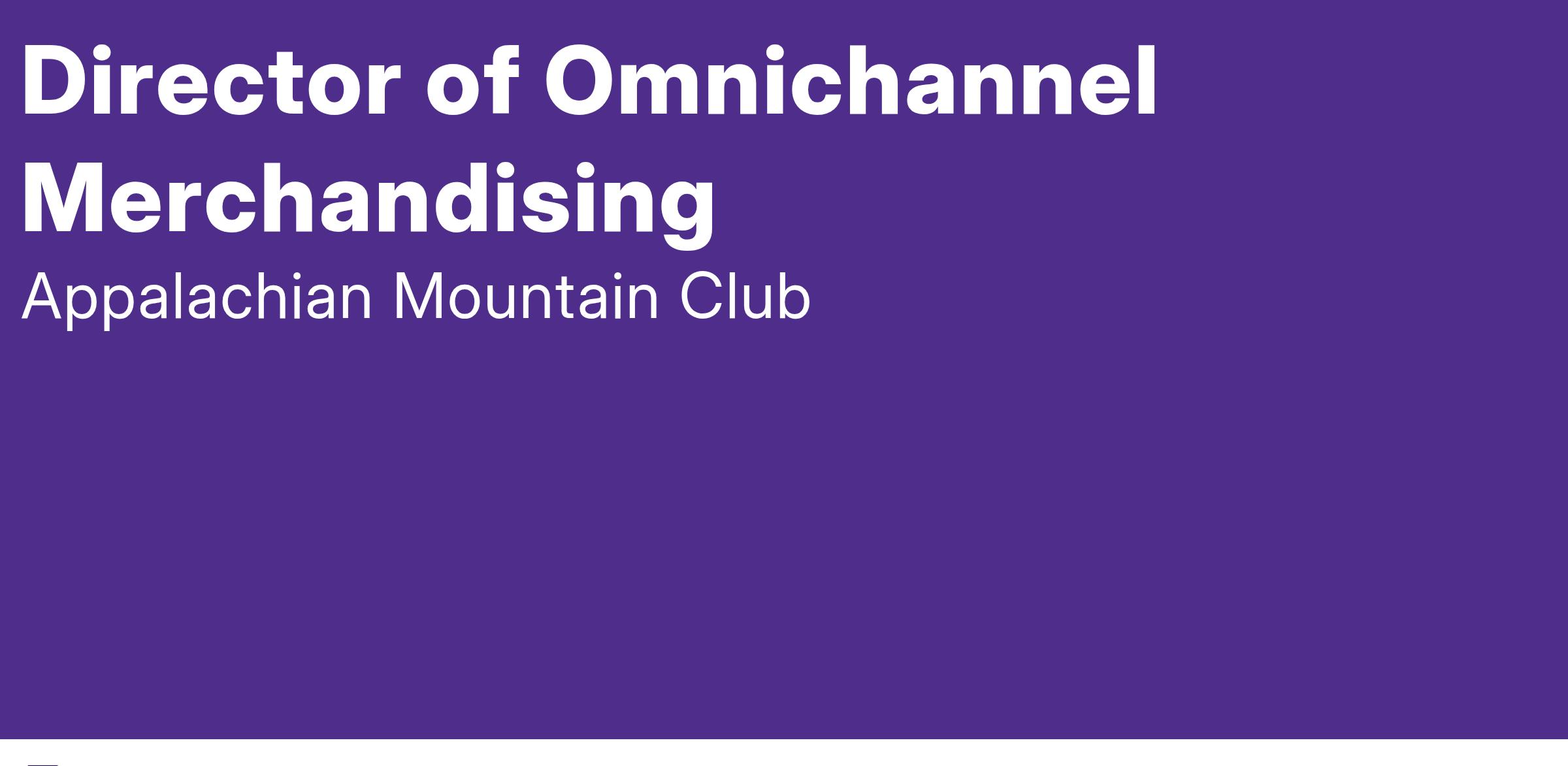 Director of Omnichannel Merchandising

Appalachian Mountain Club